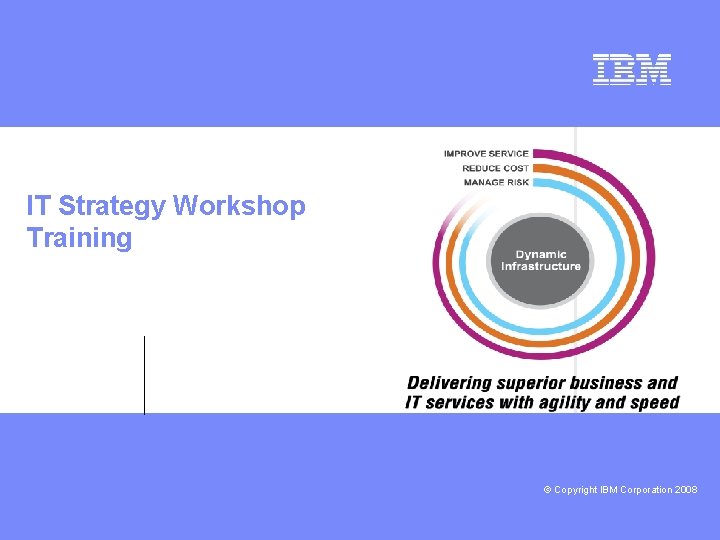 IBM

IT Strategy Workshop Training

IMPROVE SERVICE
REDUCE COST
MANAGE RISK

Dynamic Infrastructure

Delivering superior business and IT services with agility and speed

© Copyright IBM Corporation 2008